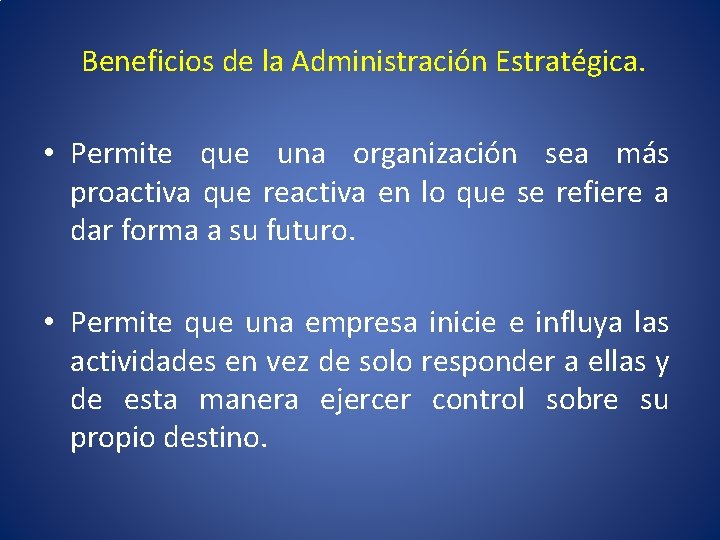 Beneficios de la Administración Estratégica.

• Permite que una organización sea más proactiva que reactiva en lo que se refiere a dar forma a su futuro.

• Permite que una empresa inicie e influya las actividades en vez de solo responder a ellas y de esta manera ejercer control sobre su propio destino.